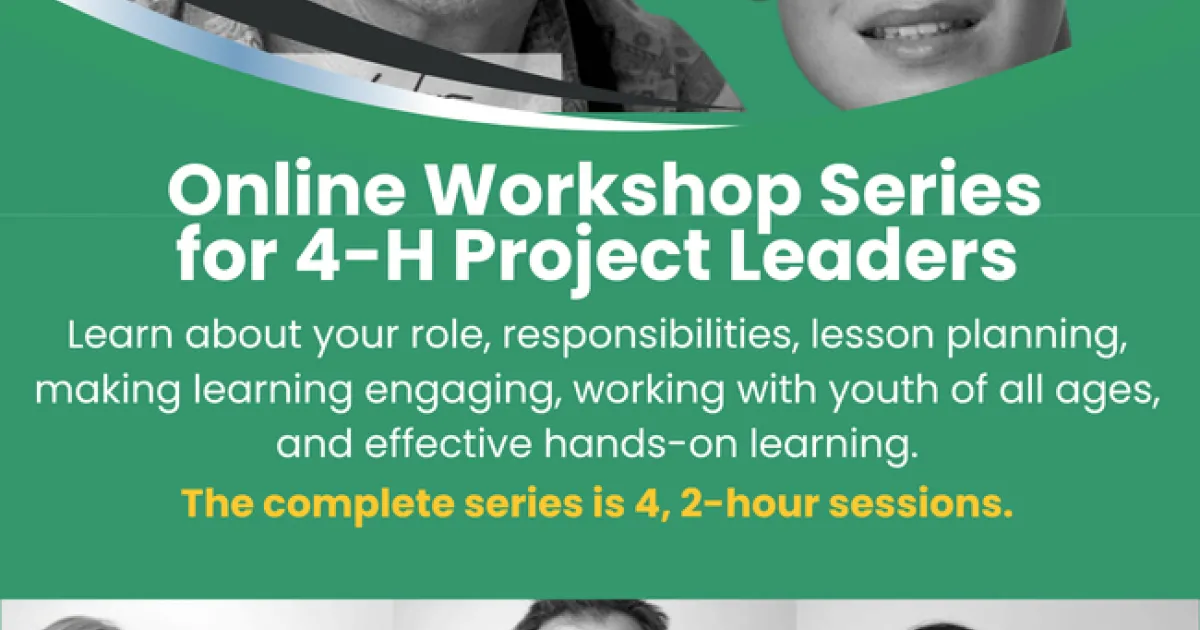 Online Workshop Series for 4-H Project Leaders

Learn about your role, responsibilities, lesson planning, making learning engaging, working with youth of all ages, and effective hands-on learning.

The complete series is 4, 2-hour sessions.